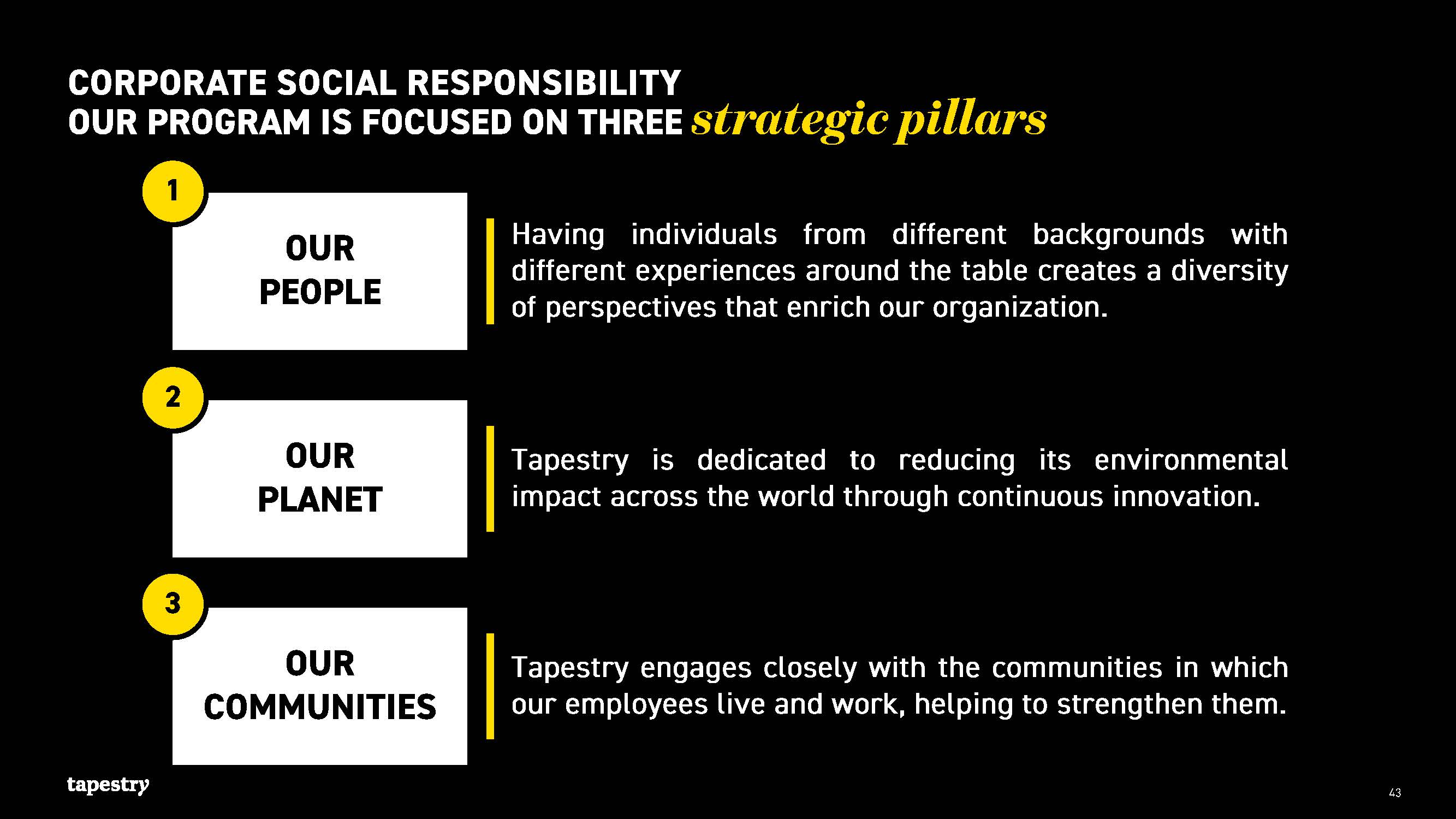 CORPORATE SOCIAL RESPONSIBILITY
OUR PROGRAM IS FOCUSED ON THREE strategic pillars

1

OUR PEOPLE

Having individuals from different backgrounds with different experiences around the table creates a diversity of perspectives that enrich our organization.

2

OUR PLANET

Tapestry is dedicated to reducing its environmental impact across the world through continuous innovation.

3

OUR COMMUNITIES

Tapestry engages closely with the communities in which our employees live and work, helping to strengthen them.

tapestry

43